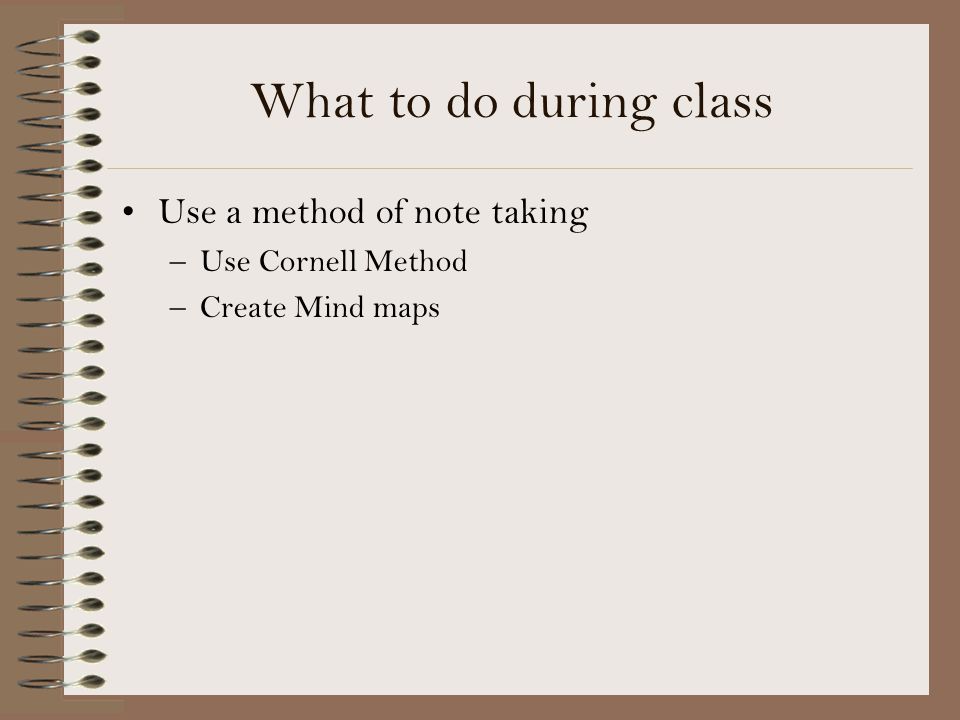 What to do during class

• Use a method of note taking
– Use Cornell Method
– Create Mind maps